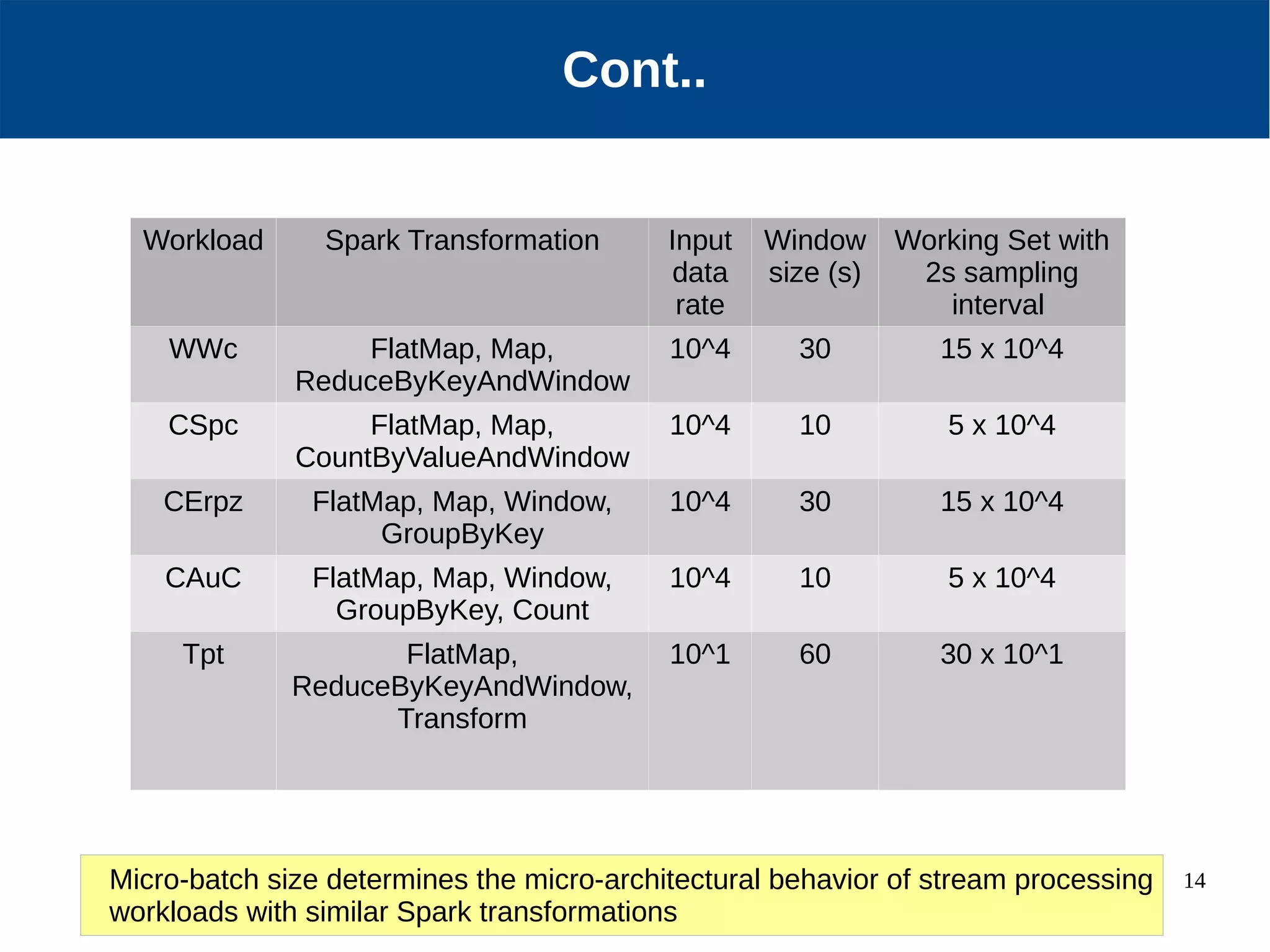 Cont..

| Workload | Spark Transformation | Input data rate | Window size (s) | Working Set with 2s sampling interval |
|---|---|---|---|---|
| WWc | FlatMap, Map, ReduceByKeyAndWindow | 10^4 | 30 | 15 x 10^4 |
| CSpc | FlatMap, Map, CountByValueAndWindow | 10^4 | 10 | 5 x 10^4 |
| CErpz | FlatMap, Map, Window, GroupByKey | 10^4 | 30 | 15 x 10^4 |
| CAuC | FlatMap, Map, Window, GroupByKey, Count | 10^4 | 10 | 5 x 10^4 |
| Tpt | FlatMap, ReduceByKeyAndWindow, Transform | 10^1 | 60 | 30 x 10^1 |

Micro-batch size determines the micro-architectural behavior of stream processing workloads with similar Spark transformations

14